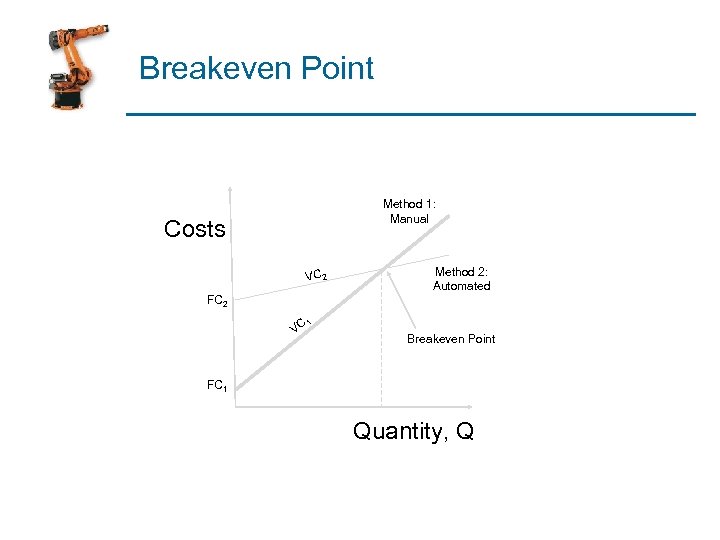 Breakeven Point

Costs

Method 1: Manual

$VC_2$

Method 2: Automated

$FC_2$

$VC_1$

Breakeven Point

$FC_1$

Quantity, Q